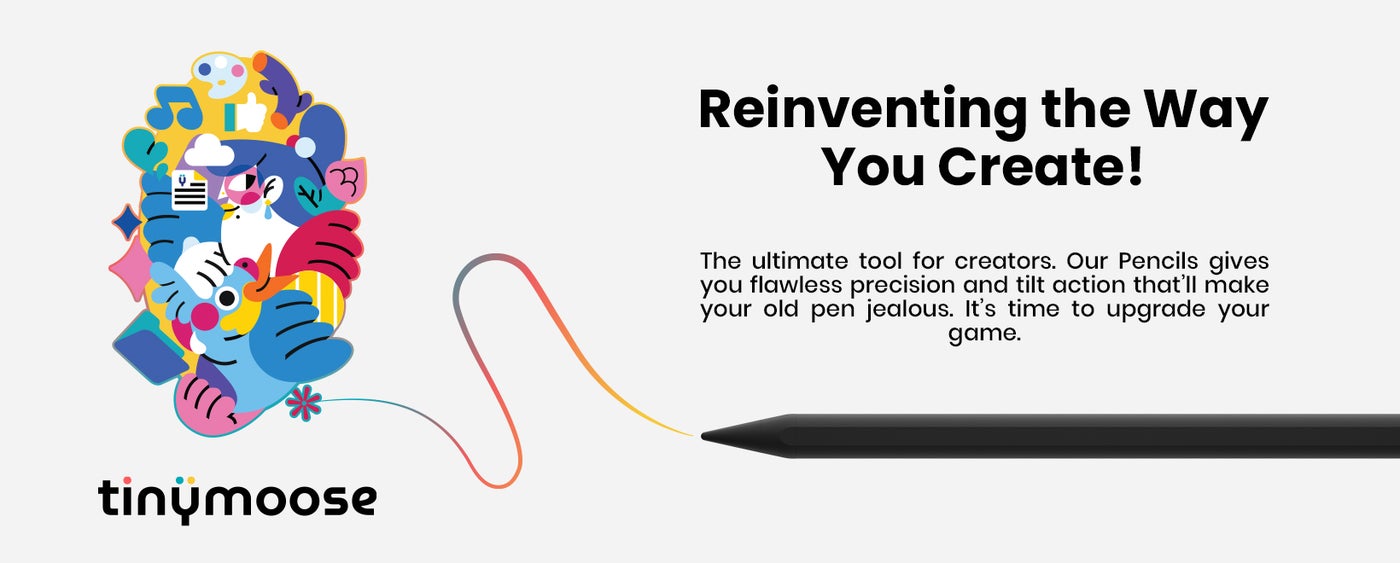 Reinventing the Way You Create!

The ultimate tool for creators. Our Pencils gives you flawless precision and tilt action that'll make your old pen jealous. It's time to upgrade your game.

tinymoose